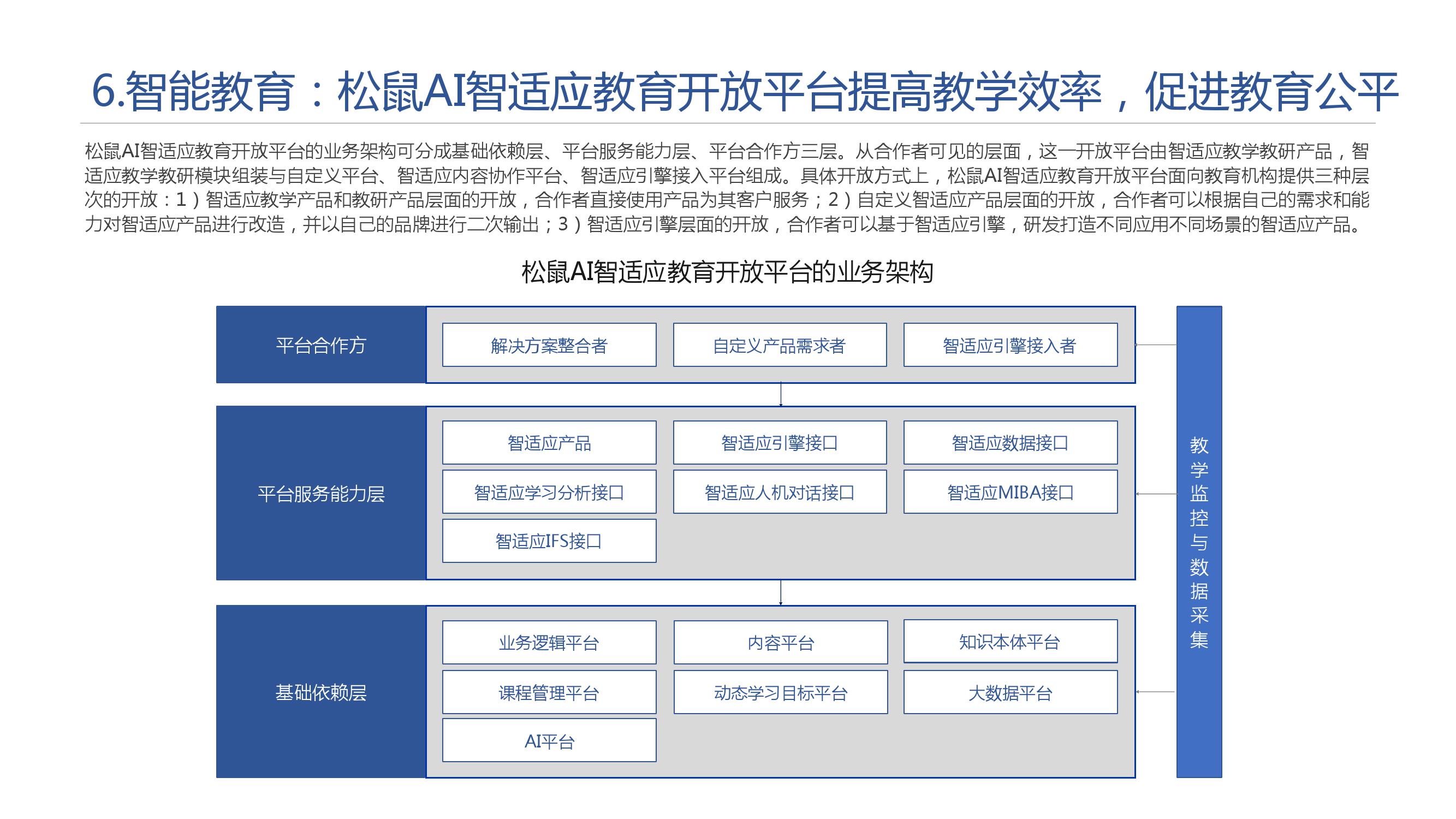 6.智能教育：松鼠AI智适应教育开放平台提高教学效率，促进教育公平

松鼠AI智适应教育开放平台的业务架构可分成基础依赖层、平台服务能力层、平台合作方三层。从合作者可见的层面，这一开放平台由智适应教学教研产品，智适应教学教研模块组装与自定义平台、智适应内容协作平台、智适应引擎接入平台组成。具体开放方式上，松鼠AI智适应教育开放平台面向教育机构提供三种层次的开放：1）智适应教学产品和教研产品层面的开放，合作者直接使用产品为其客户服务；2）自定义智适应产品层面的开放，合作者可以根据自己的需求和能力对智适应产品进行改造，并以自己的品牌进行二次输出；3）智适应引擎层面的开放，合作者可以基于智适应引擎，研发打造不同应用不同场景的智适应产品。

松鼠AI智适应教育开放平台的业务架构

平台合作方
解决方案整合者
自定义产品需求者
智适应引擎接入者

平台服务能力层
智适应产品
智适应引擎接口
智适应数据接口
智适应学习分析接口
智适应人机对话接口
智适应MIBA接口
智适应IFS接口

基础依赖层
业务逻辑平台
内容平台
知识本体平台
课程管理平台
动态学习目标平台
大数据平台
AI平台

教学监控与数据采集